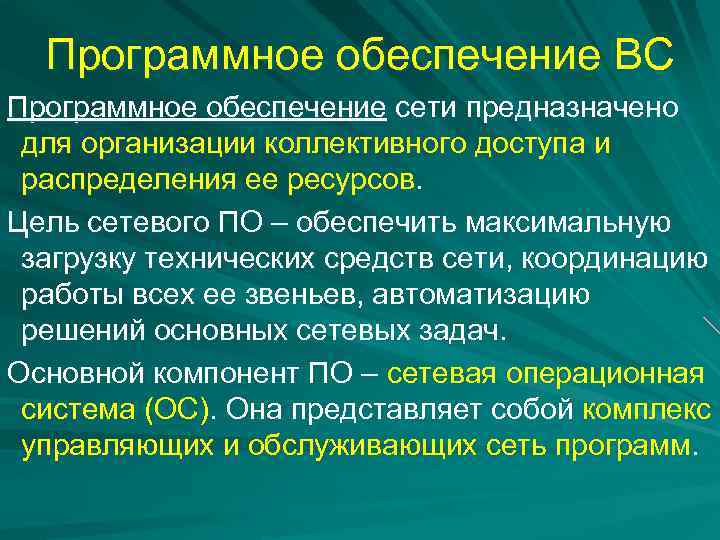 Программное обеспечение ВС

Программное обеспечение сети предназначено для организации коллективного доступа и распределения ее ресурсов.

Цель сетевого ПО – обеспечить максимальную загрузку технических средств сети, координацию работы всех ее звеньев, автоматизацию решений основных сетевых задач.

Основной компонент ПО – сетевая операционная система (ОС). Она представляет собой комплекс управляющих и обслуживающих сеть программ.